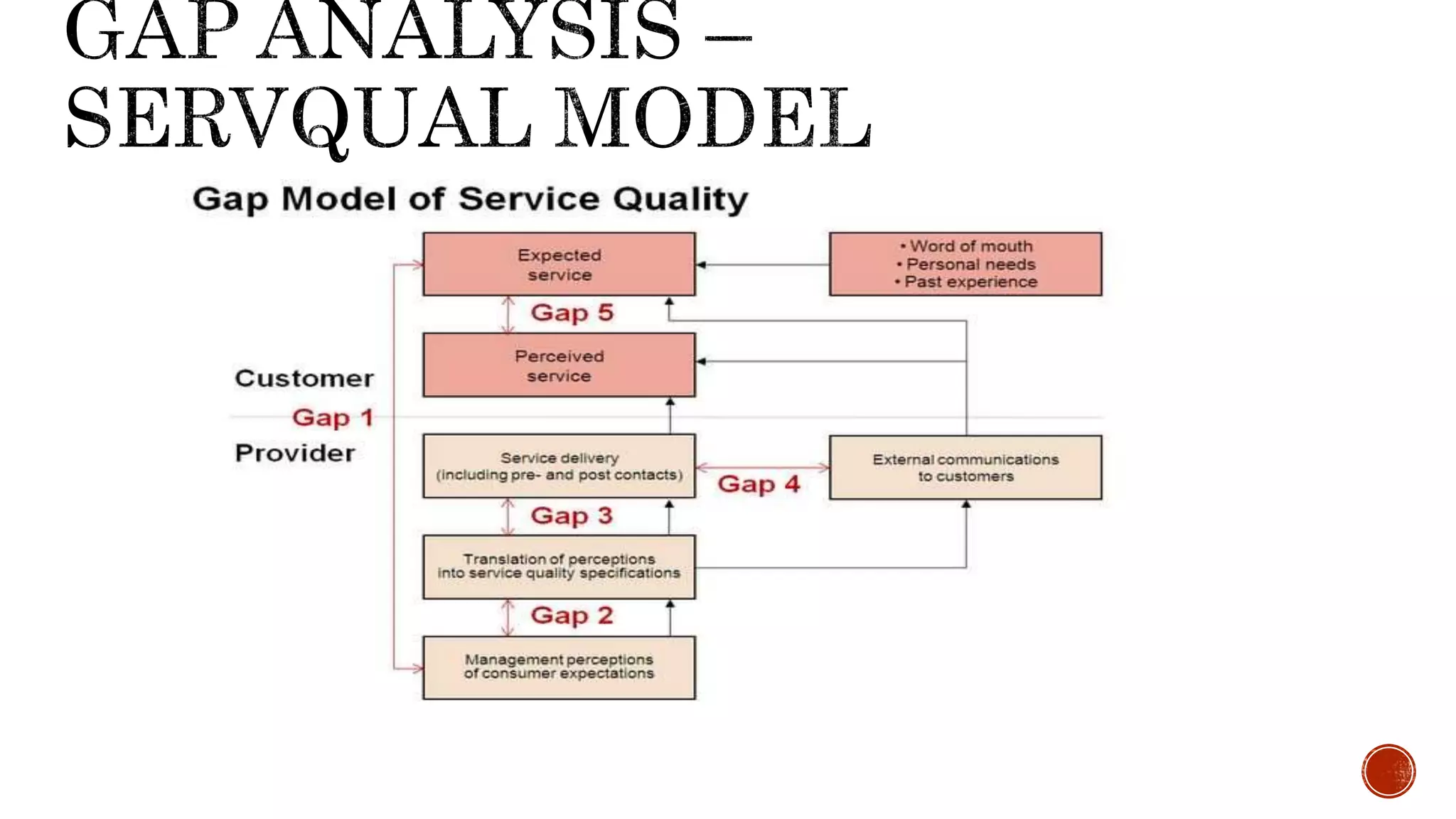 GAP ANALYSIS – SERVQUAL MODEL

Gap Model of Service Quality

Expected service

• Word of mouth
• Personal needs
• Past experience

Gap 5

Perceived service

Customer

Gap 1

Provider

Service delivery (including pre- and post contacts)

Gap 4

External communications to customers

Gap 3

Translation of perceptions into service quality specifications

Gap 2

Management perceptions of consumer expectations